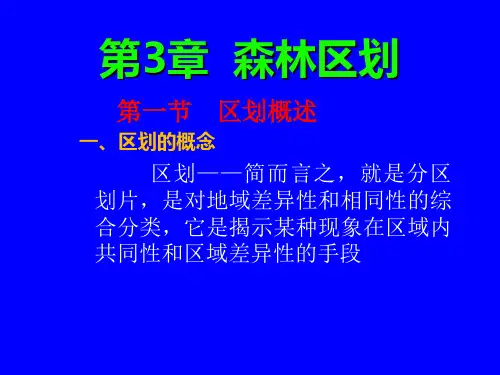 第3章 森林区划

第一节 区划概述

一、区划的概念

区划——简而言之，就是分区划片，是对地域差异性和相同性的综合分类，它是揭示某种现象在区域内共同性和区域差异性的手段